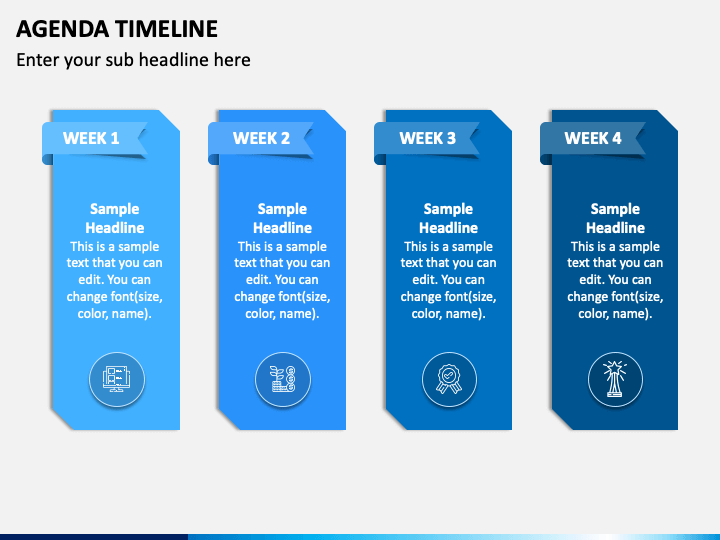 AGENDA TIMELINE

Enter your sub headline here

WEEK 1

Sample Headline

This is a sample text that you can edit. You can change font(size, color, name).

WEEK 2

Sample Headline

This is a sample text that you can edit. You can change font(size, color, name).

WEEK 3

Sample Headline

This is a sample text that you can edit. You can change font(size, color, name).

WEEK 4

Sample Headline

This is a sample text that you can edit. You can change font(size, color, name).